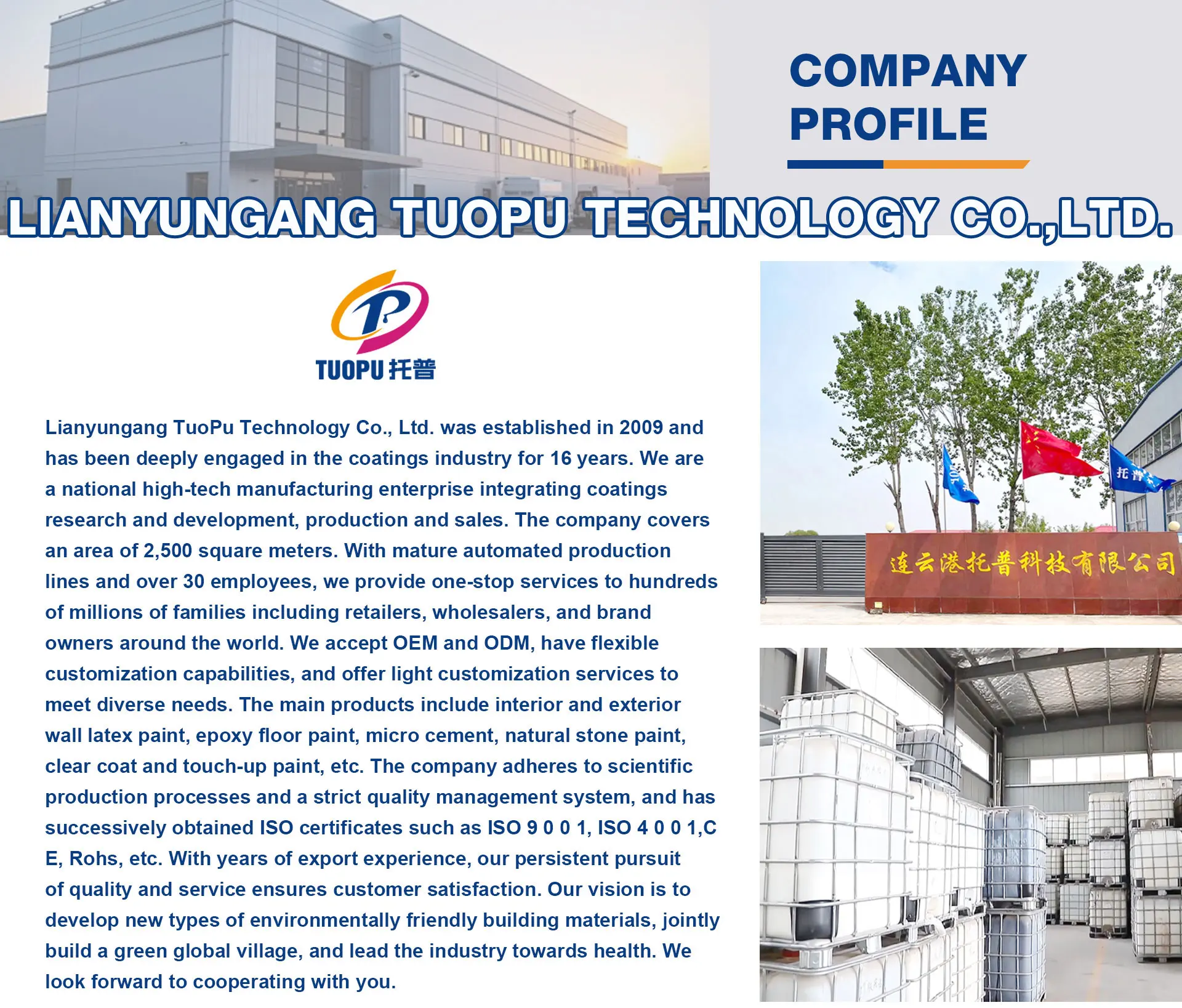 COMPANY PROFILE

LIANYUNGANG TUOPU TECHNOLOGY CO.,LTD.

TUOPU 托普

Lianyungang TuoPu Technology Co., Ltd. was established in 2009 and has been deeply engaged in the coatings industry for 16 years. We are a national high-tech manufacturing enterprise integrating coatings research and development, production and sales. The company covers an area of 2,500 square meters. With mature automated production lines and over 30 employees, we provide one-stop services to hundreds of millions of families including retailers, wholesalers, and brand owners around the world. We accept OEM and ODM, have flexible customization capabilities, and offer light customization services to meet diverse needs. The main products include interior and exterior wall latex paint, epoxy floor paint, micro cement, natural stone paint, clear coat and touch-up paint, etc. The company adheres to scientific production processes and a strict quality management system, and has successively obtained ISO certificates such as ISO 9 0 0 1, ISO 4 0 0 1,C E, Rohs, etc. With years of export experience, our persistent pursuit of quality and service ensures customer satisfaction. Our vision is to develop new types of environmentally friendly building materials, jointly build a green global village, and lead the industry towards health. We look forward to cooperating with you.

托普

连云港托普科技有限公司